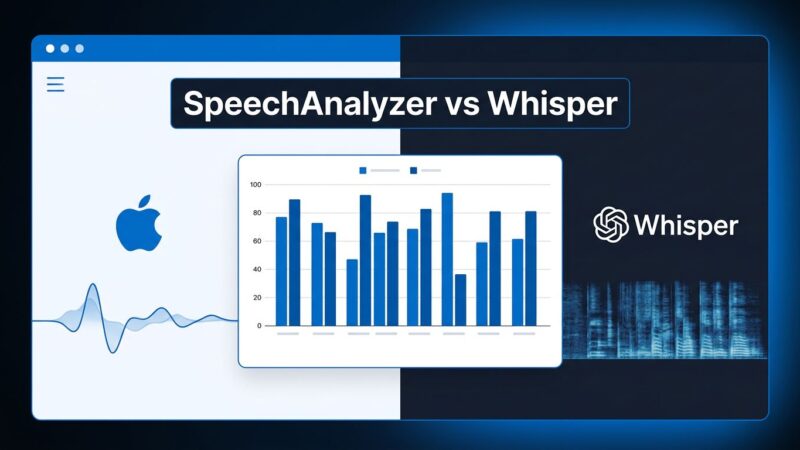 SpeechAnalyzer vs Whisper

100
80
60
40
20
0

Whisper